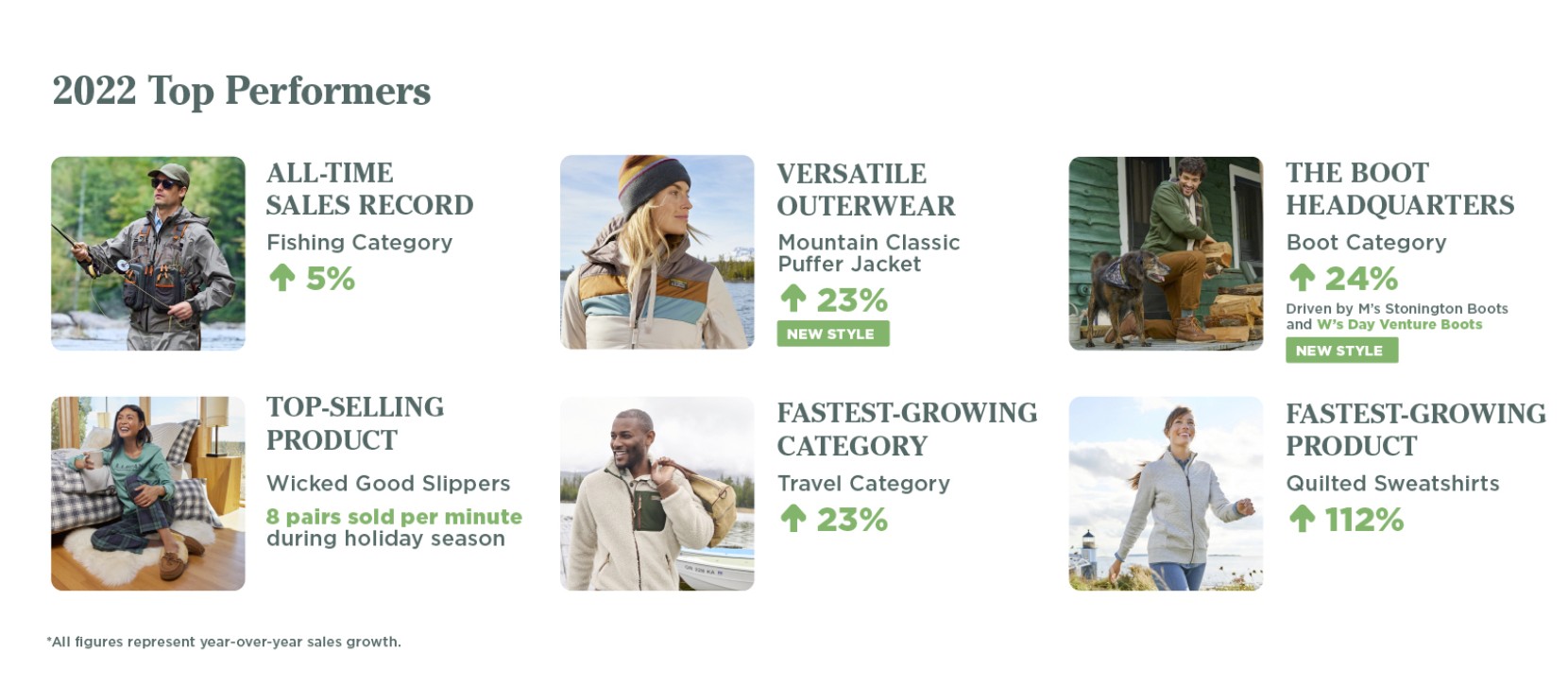 2022 Top Performers

ALL-TIME SALES RECORD
Fishing Category
↑ 5%

VERSATILE OUTERWEAR
Mountain Classic Puffer Jacket
↑ 23%
NEW STYLE

THE BOOT HEADQUARTERS
Boot Category
↑ 24%
Driven by M's Stonington Boots and W's Day Venture Boots
NEW STYLE

TOP-SELLING PRODUCT
Wicked Good Slippers
8 pairs sold per minute during holiday season

FASTEST-GROWING CATEGORY
Travel Category
↑ 23%

FASTEST-GROWING PRODUCT
Quilted Sweatshirts
↑ 112%

*All figures represent year-over-year sales growth.